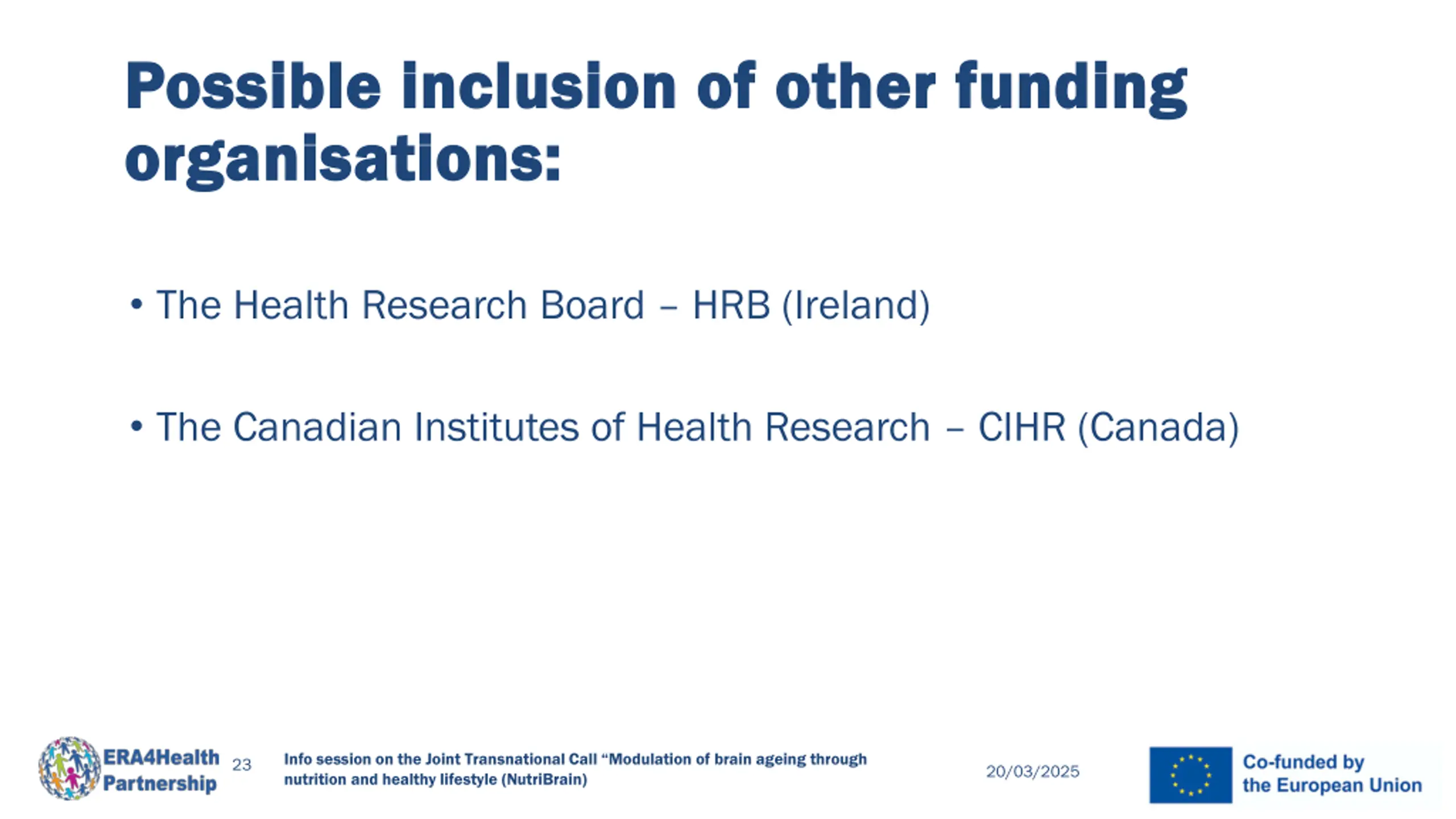 Possible inclusion of other funding organisations:

• The Health Research Board – HRB (Ireland)

• The Canadian Institutes of Health Research – CIHR (Canada)

ERA4Health Partnership 23 Info session on the Joint Transnational Call “Modulation of brain ageing through nutrition and healthy lifestyle (NutriBrain) 20/03/2025 Co-funded by the European Union